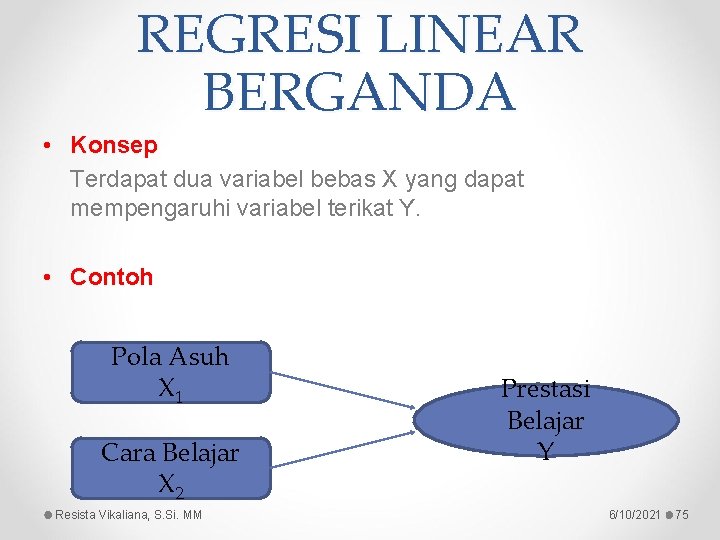 REGRESI LINEAR BERGANDA

• Konsep
Terdapat dua variabel bebas X yang dapat mempengaruhi variabel terikat Y.

• Contoh

Pola Asuh
$X_1$

Cara Belajar
$X_2$

Prestasi Belajar
Y

Resista Vikaliana, S.Si. MM

6/10/2021 75